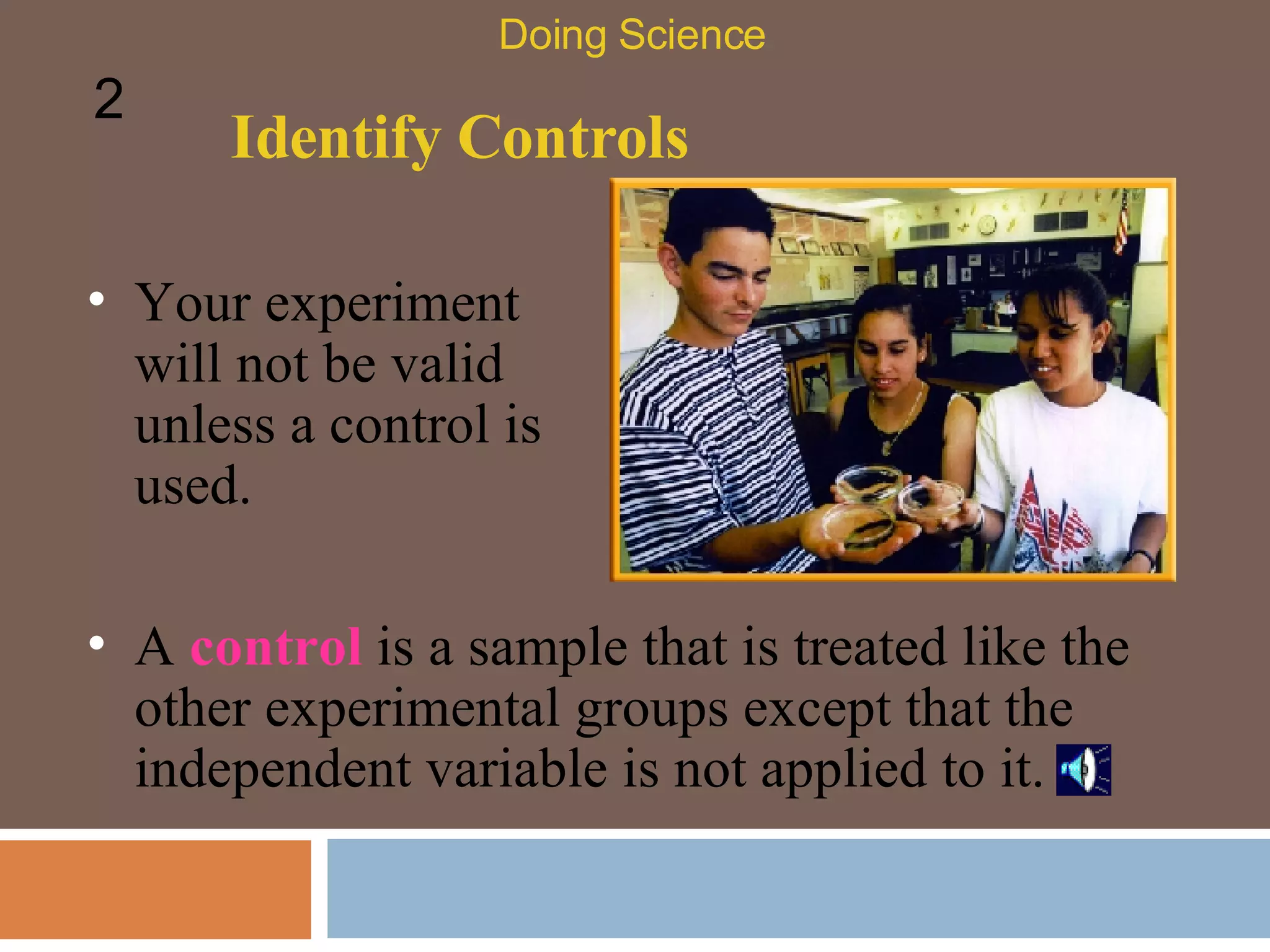 Doing Science

2

Identify Controls

• Your experiment will not be valid unless a control is used.

• A control is a sample that is treated like the other experimental groups except that the independent variable is not applied to it.